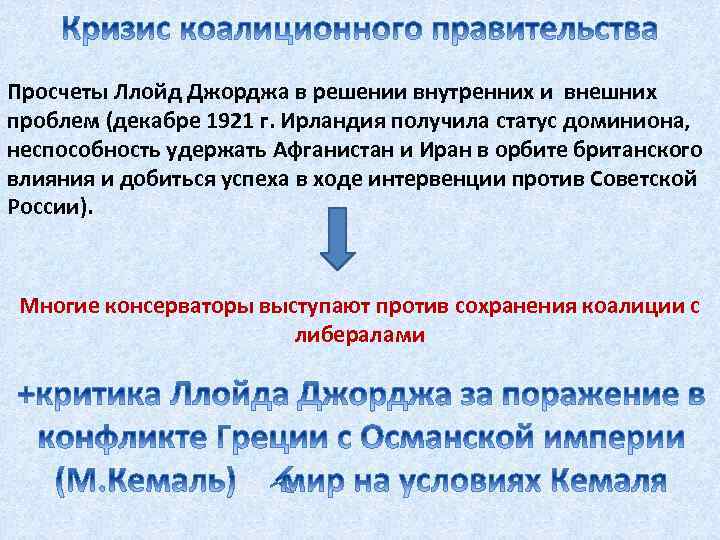 Кризис коалиционного правительства

Просчеты Ллойд Джорджа в решении внутренних и внешних проблем (декабре 1921 г. Ирландия получила статус доминиона, неспособность удержать Афганистан и Иран в орбите британского влияния и добиться успеха в ходе интервенции против Советской России).

Многие консерваторы выступают против сохранения коалиции с либералами

+критика Ллойда Джорджа за поражение в конфликте Греции с Османской империи (М.Кемаль) мир на условиях Кемаля